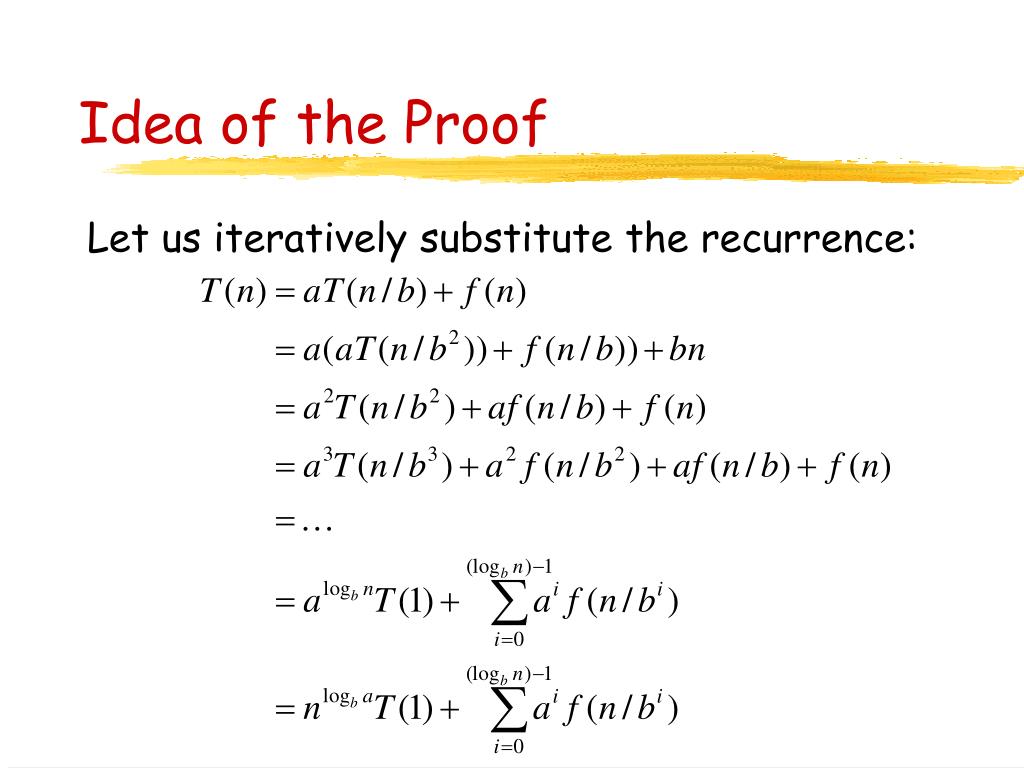 Idea of the Proof

Let us iteratively substitute the recurrence:

$T(n) = aT(n/b) + f(n)$

$= a(aT(n/b^2)) + f(n/b)) + bn$

$= a^2T(n/b^2) + af(n/b) + f(n)$

$= a^3T(n/b^3) + a^2f(n/b^2) + af(n/b) + f(n)$

$= \ldots$

$= a^{\log_b n}T(1) + \sum_{i=0}^{(\log_b n)-1} a^i f(n/b^i)$

$= n^{\log_b a}T(1) + \sum_{i=0}^{(\log_b n)-1} a^i f(n/b^i)$